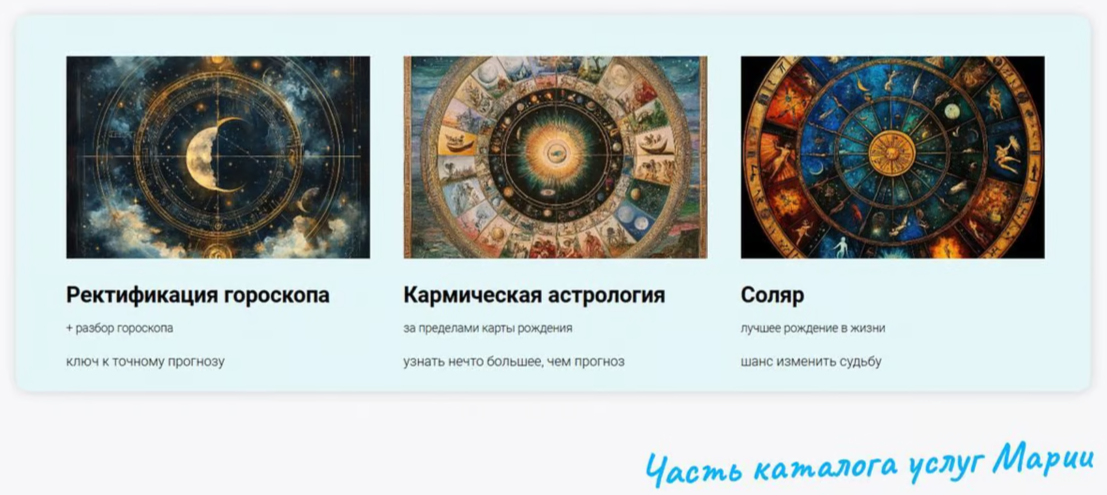 Ректификация гороскопа

+ разбор гороскопа

ключ к точному прогнозу

Кармическая астрология

за пределами карты рождения

узнать нечто большее, чем прогноз

Соляр

лучшее рождение в жизни

шанс изменить судьбу

Часть каталога услуг Марии